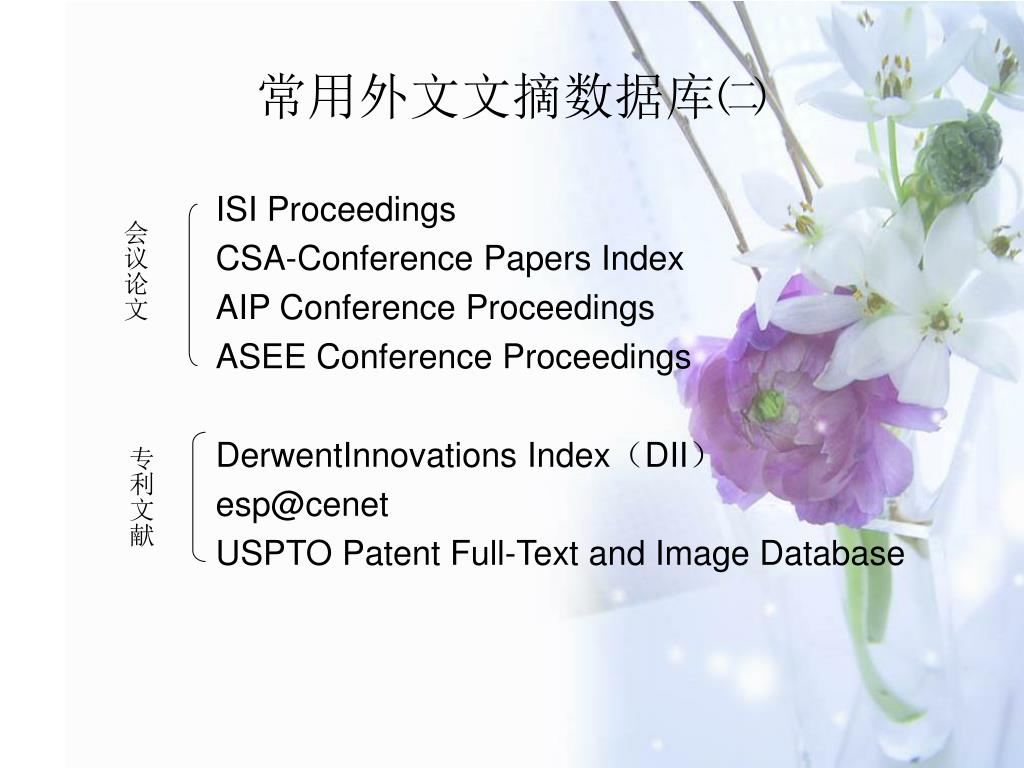 常用外文文摘数据库㈡

会议论文

ISI Proceedings
CSA-Conference Papers Index
AIP Conference Proceedings
ASEE Conference Proceedings

专利文献

DerwentInnovations Index（DII）
esp@cenet
USPTO Patent Full-Text and Image Database